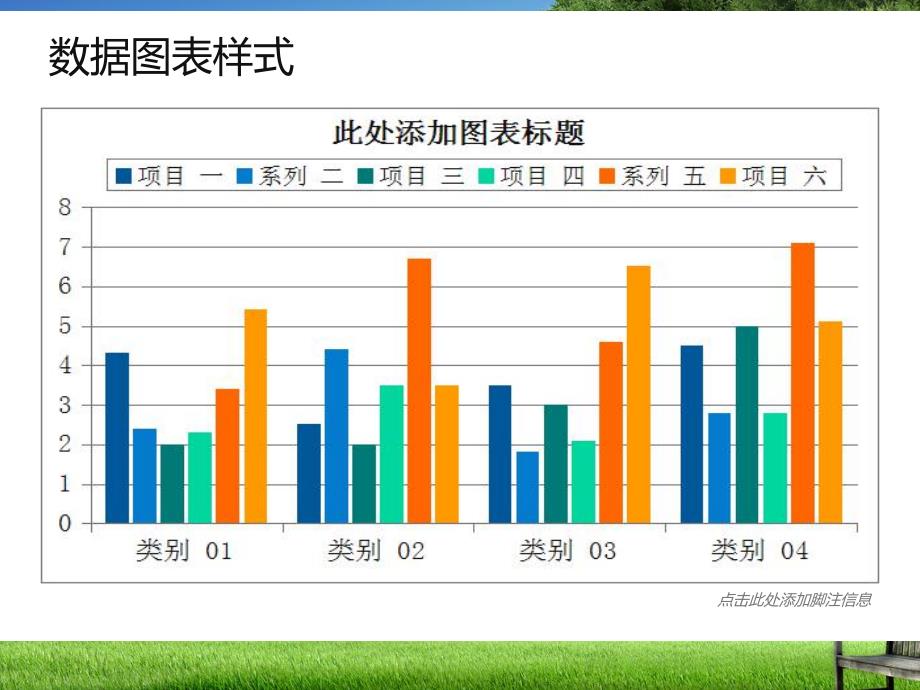 数据图表样式

此处添加图表标题

项目 一 系列 二 项目 三 项目 四 系列 五 项目 六

8
7
6
5
4
3
2
1
0

类别 01 类别 02 类别 03 类别 04

点击此处添加脚注信息